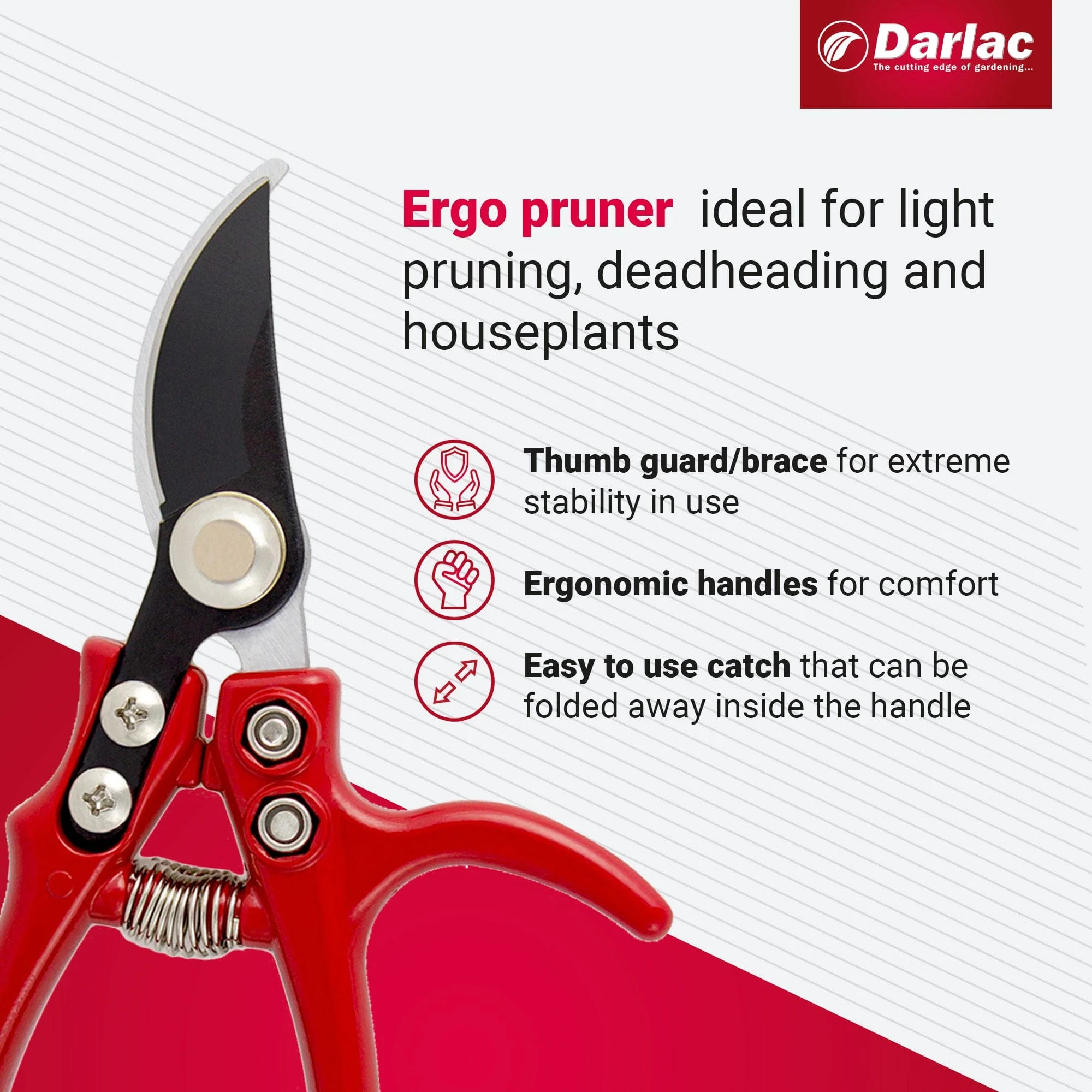 Darlac
The cutting edge of gardening...

Ergo pruner ideal for light pruning, deadheading and houseplants

Thumb guard/brace for extreme stability in use

Ergonomic handles for comfort

Easy to use catch that can be folded away inside the handle